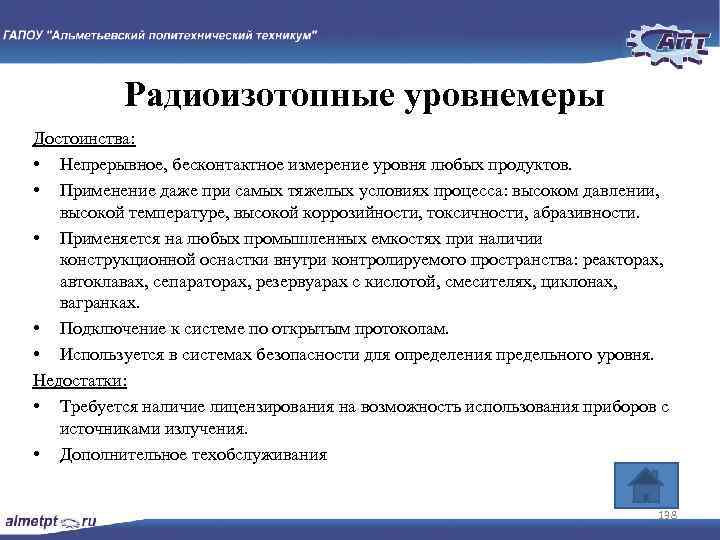 ГАПОУ "Альметьевский политехнический техникум"

АПТ

Радиоизотопные уровнемеры

Достоинства:

• Непрерывное, бесконтактное измерение уровня любых продуктов.

• Применение даже при самых тяжелых условиях процесса: высоком давлении, высокой температуре, высокой коррозийности, токсичности, абразивности.

• Применяется на любых промышленных емкостях при наличии конструкционной оснастки внутри контролируемого пространства: реакторах, автоклавах, сепараторах, резервуарах с кислотой, смесителях, циклонах, вагранках.

• Подключение к системе по открытым протоколам.

• Используется в системах безопасности для определения предельного уровня.

Недостатки:

• Требуется наличие лицензирования на возможность использования приборов с источниками излучения.

• Дополнительное техобслуживания

almetpt.ru

138